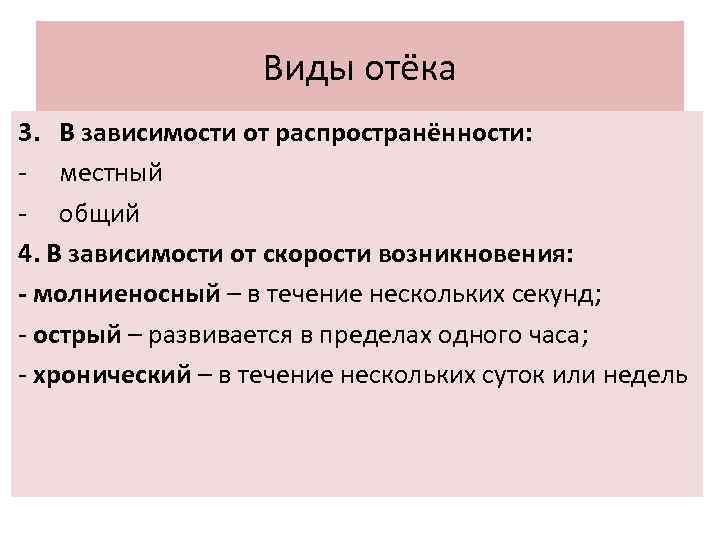 Виды отёка

3. В зависимости от распространённости:
- местный
- общий
4. В зависимости от скорости возникновения:
- молниеносный – в течение нескольких секунд;
- острый – развивается в пределах одного часа;
- хронический – в течение нескольких суток или недель